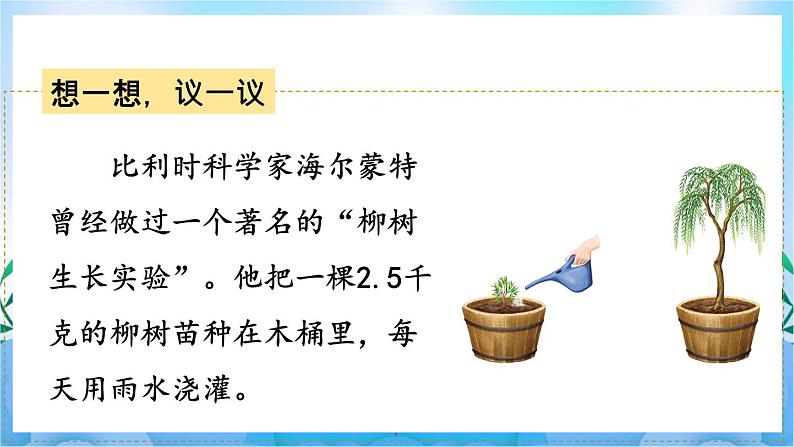 想一想，议一议

比利时科学家海尔蒙特曾经做过一个著名的“柳树生长实验”。他把一棵2.5千克的柳树苗种在木桶里，每天用雨水浇灌。